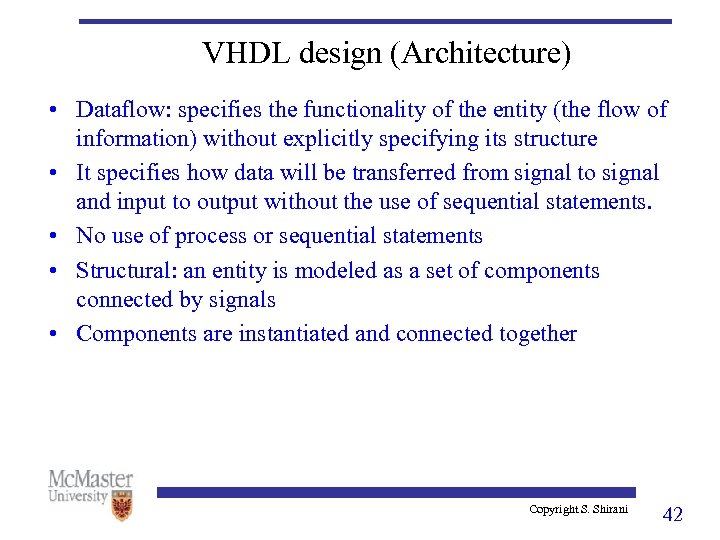 VHDL design (Architecture)

• Dataflow: specifies the functionality of the entity (the flow of information) without explicitly specifying its structure
• It specifies how data will be transferred from signal to signal and input to output without the use of sequential statements.
• No use of process or sequential statements
• Structural: an entity is modeled as a set of components connected by signals
• Components are instantiated and connected together

McMaster University

Copyright S. Shirani

42